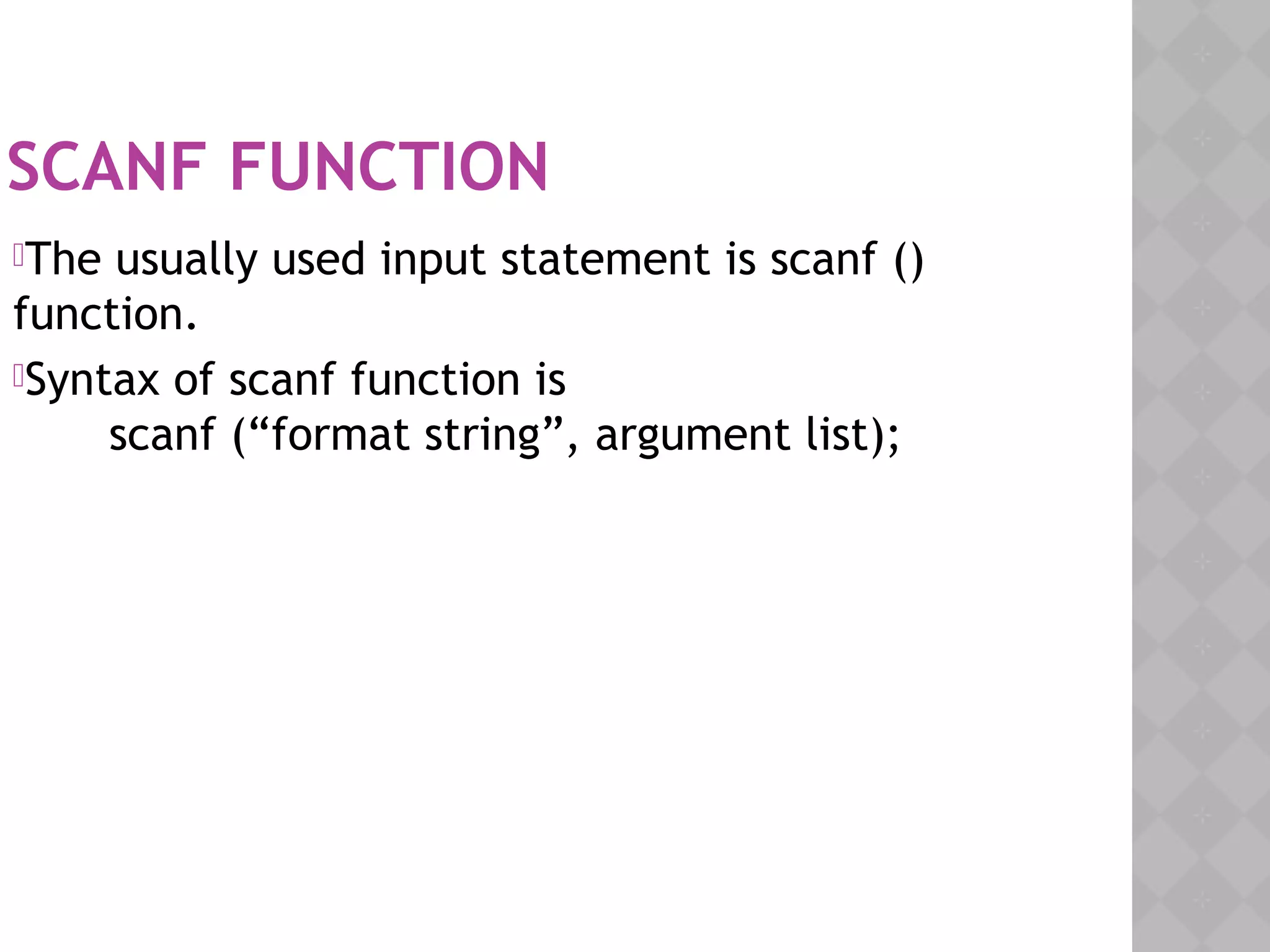 SCANF FUNCTION

The usually used input statement is scanf () function.

Syntax of scanf function is
scanf (“format string”, argument list);